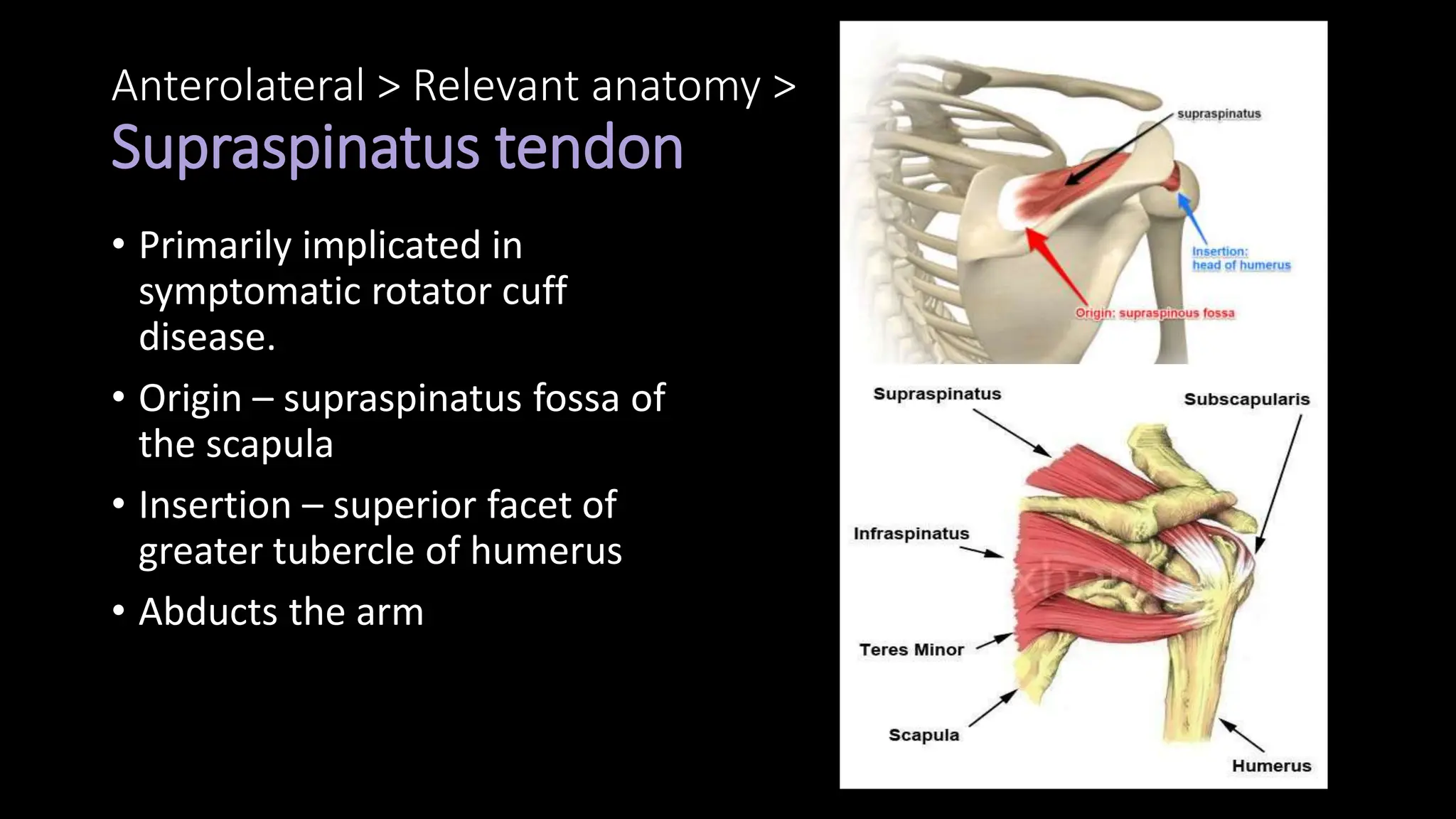 Anterolateral > Relevant anatomy >
Supraspinatus tendon

• Primarily implicated in symptomatic rotator cuff disease.
• Origin – supraspinatus fossa of the scapula
• Insertion – superior facet of greater tubercle of humerus
• Abducts the arm

supraspinatus
Insertion: head of humerus
Origin: supraspinous fossa

Supraspinatus
Subscapularis
Infraspinatus
Teres Minor
Scapula
Humerus